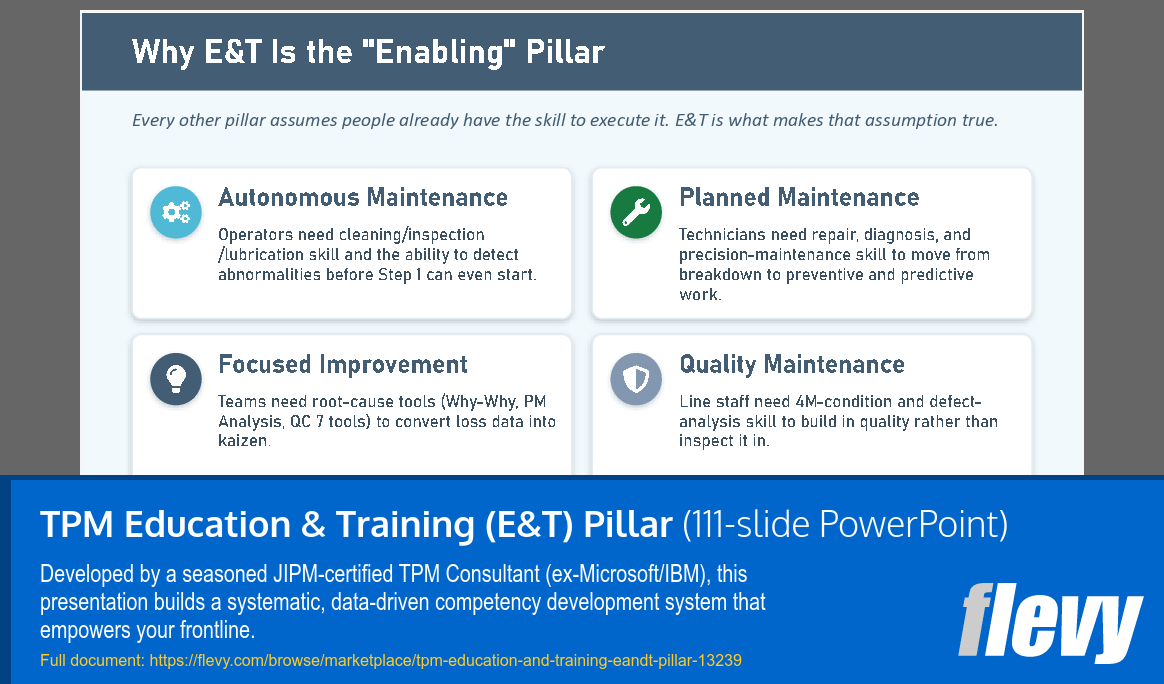 Why E&T Is the "Enabling" Pillar

Every other pillar assumes people already have the skill to execute it. E&T is what makes that assumption true.

Autonomous Maintenance

Operators need cleaning/inspection /lubrication skill and the ability to detect abnormalities before Step 1 can even start.

Planned Maintenance

Technicians need repair, diagnosis, and precision-maintenance skill to move from breakdown to preventive and predictive work.

Focused Improvement

Teams need root-cause tools (Why-Why, PM Analysis, QC 7 tools) to convert loss data into kaizen.

Quality Maintenance

Line staff need 4M-condition and defect-analysis skill to build in quality rather than inspect it in.

TPM Education & Training (E&T) Pillar (111-slide PowerPoint)

Developed by a seasoned JIPM-certified TPM Consultant (ex-Microsoft/IBM), this presentation builds a systematic, data-driven competency development system that empowers your frontline.

Full document: https://flevy.com/browse/marketplace/tpm-education-and-training-eandt-pillar-13239

flevy